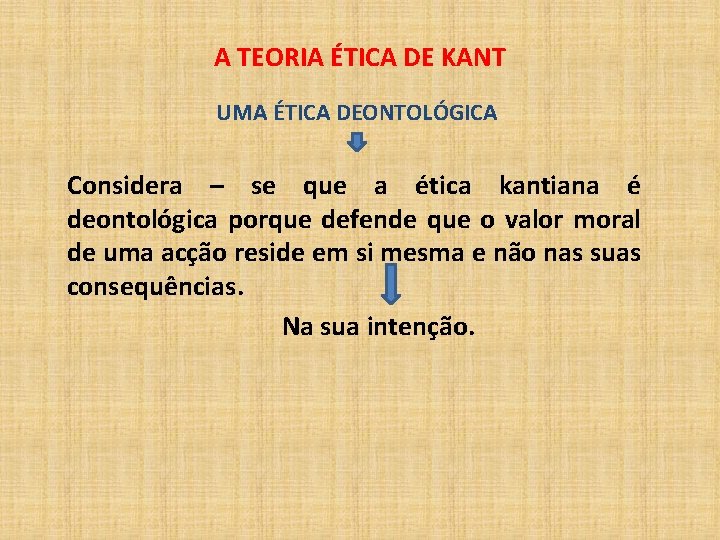 A TEORIA ÉTICA DE KANT

UMA ÉTICA DEONTOLÓGICA

Considera – se que a ética kantiana é deontológica porque defende que o valor moral de uma acção reside em si mesma e não nas suas consequências.

Na sua intenção.